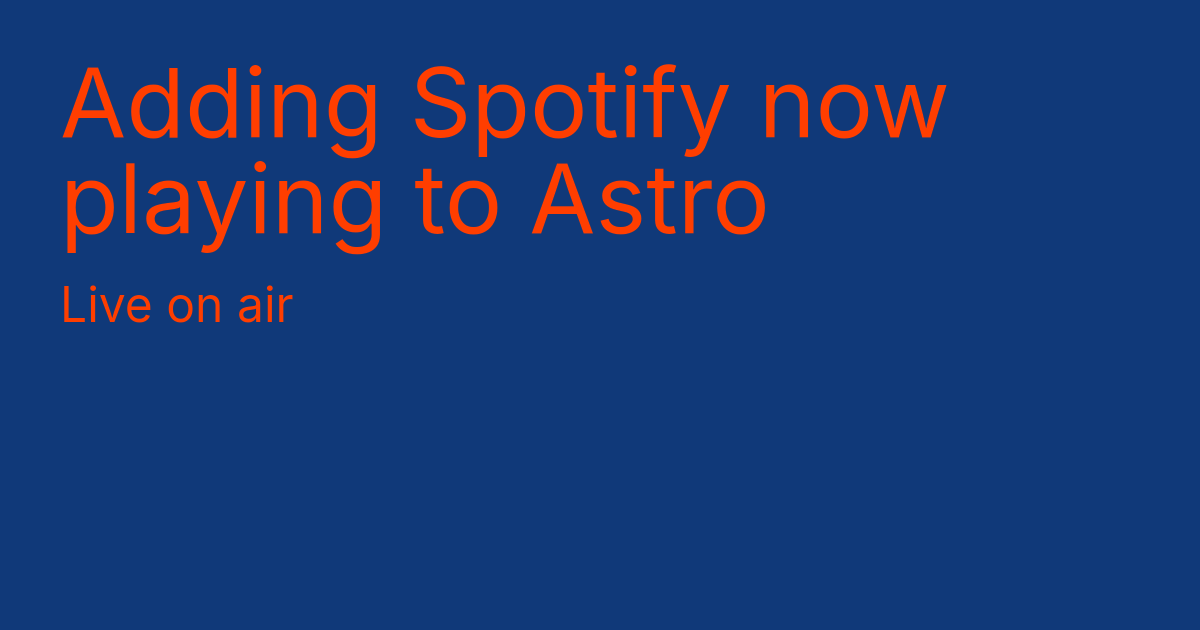 Adding Spotify now playing to Astro

Live on air